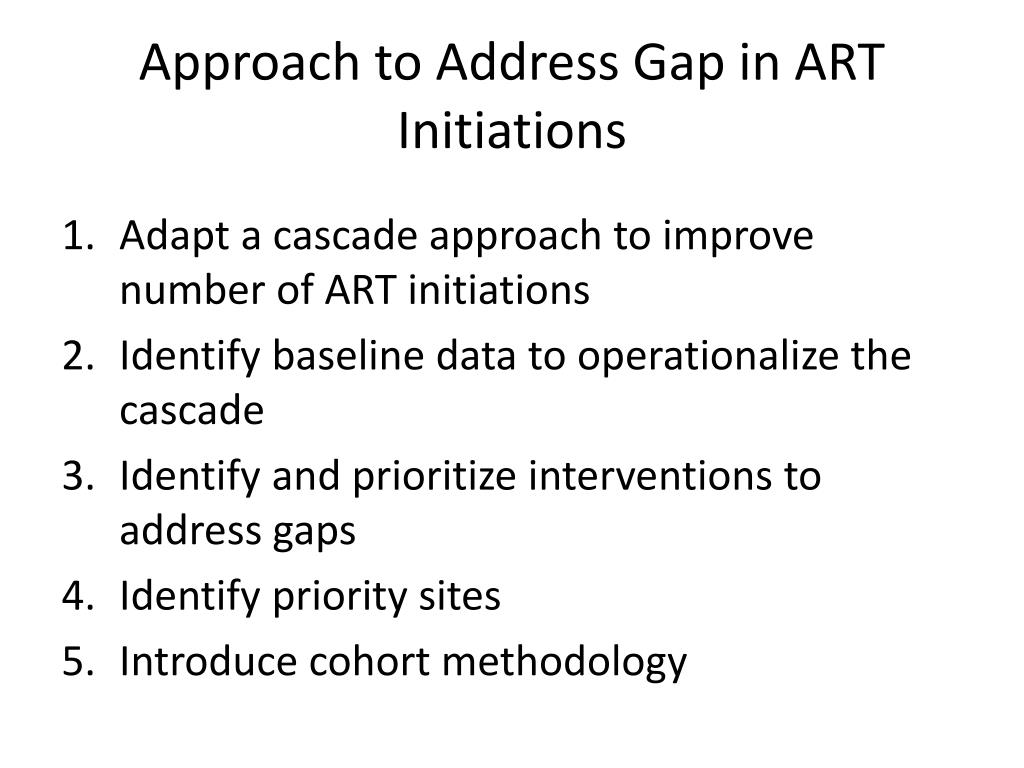 Approach to Address Gap in ART Initiations

1. Adapt a cascade approach to improve number of ART initiations
2. Identify baseline data to operationalize the cascade
3. Identify and prioritize interventions to address gaps
4. Identify priority sites
5. Introduce cohort methodology